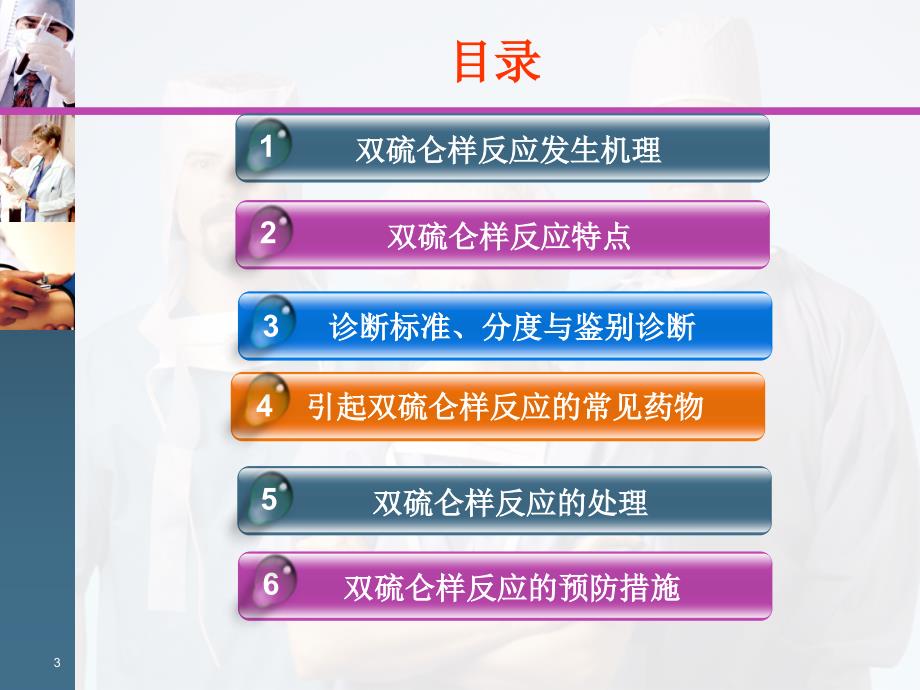 目录

1 双硫仑样反应发生机理

2 双硫仑样反应特点

3 诊断标准、分度与鉴别诊断

4 引起双硫仑样反应的常见药物

5 双硫仑样反应的处理

6 双硫仑样反应的预防措施

3